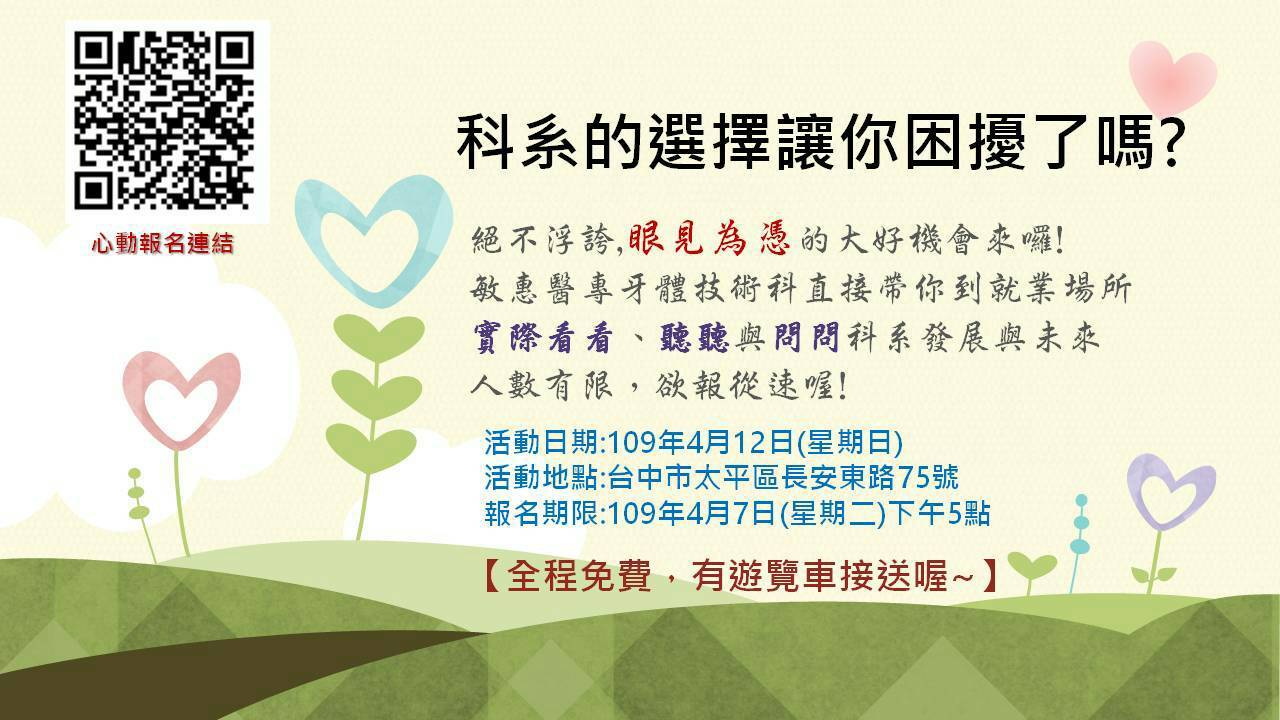 心動報名連結

科系的選擇讓你困擾了嗎?

絕不浮誇,眼見為憑的大好機會來囉!
敏惠醫專牙體技術科直接帶你到就業場所
實際看看、聽聽與問問科系發展與未來
人數有限,欲報從速喔!

活動日期:109年4月12日(星期日)
活動地點:台中市太平區長安東路75號
報名期限:109年4月7日(星期二)下午5點

【全程免費,有遊覽車接送喔~】